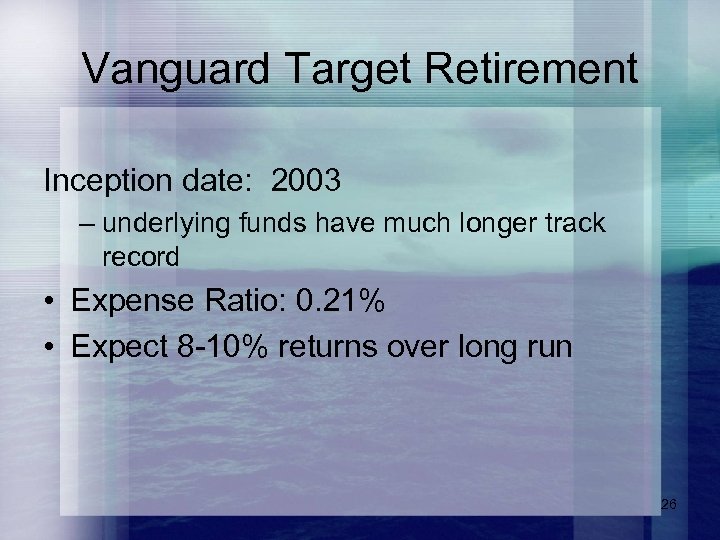 Vanguard Target Retirement

Inception date: 2003

– underlying funds have much longer track record

• Expense Ratio: 0.21%

• Expect 8-10% returns over long run

26